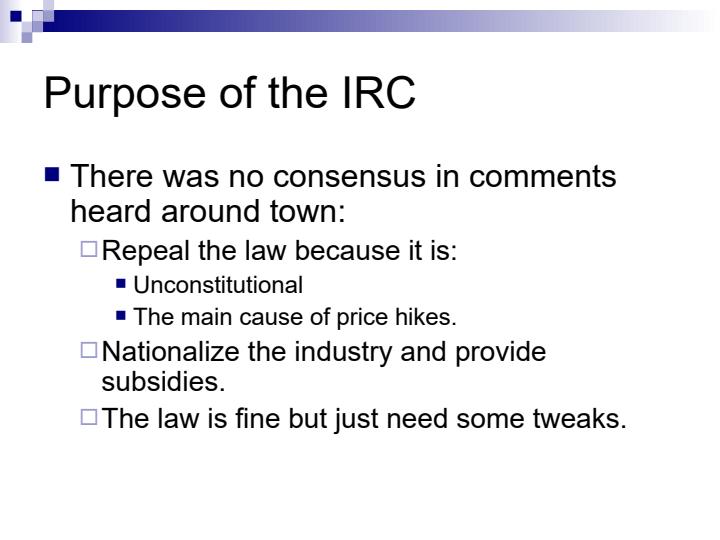 Purpose of the IRC

There was no consensus in comments heard around town:

Repeal the law because it is:

Unconstitutional

The main cause of price hikes.

Nationalize the industry and provide subsidies.

The law is fine but just need some tweaks.